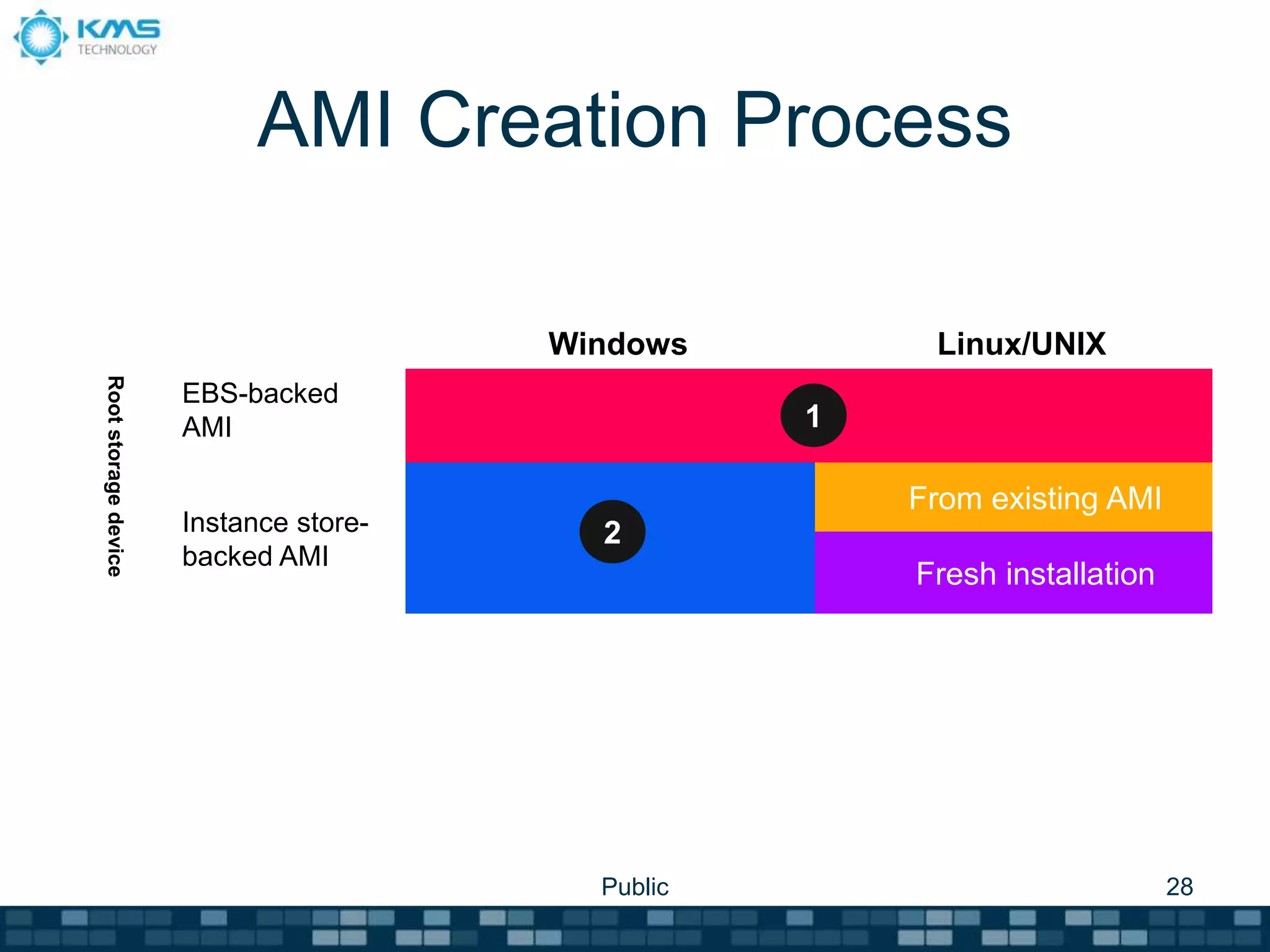 KMS TECHNOLOGY

AMI Creation Process

Windows

Linux/UNIX

Root storage device

EBS-backed AMI

1

Instance store-backed AMI

2

From existing AMI

Fresh installation

Public

28